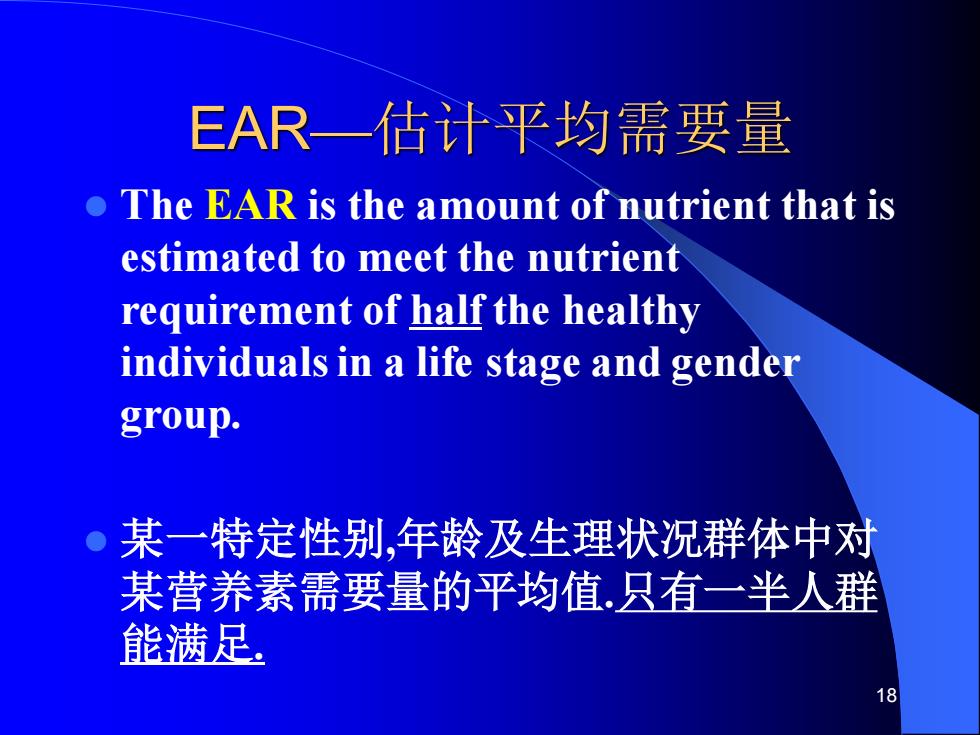 EAR—估计平均需要量

- The EAR is the amount of nutrient that is estimated to meet the nutrient requirement of half the healthy individuals in a life stage and gender group.

- 某一特定性别,年龄及生理状况群体中对某营养素需要量的平均值.只有一半人群能满足.

18